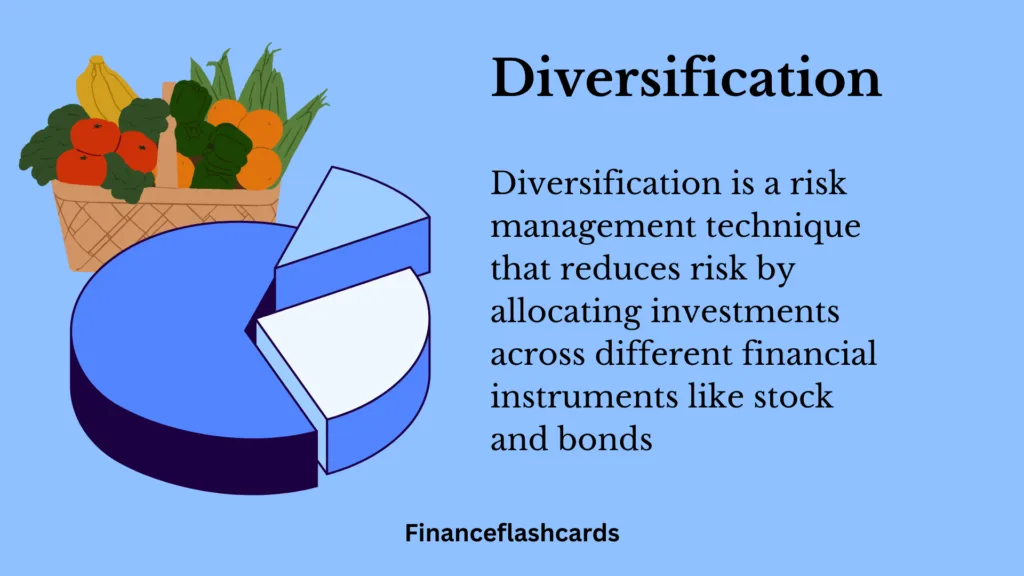 Diversification

Diversification is a risk management technique that reduces risk by allocating investments across different financial instruments like stock and bonds

Financeflashcards